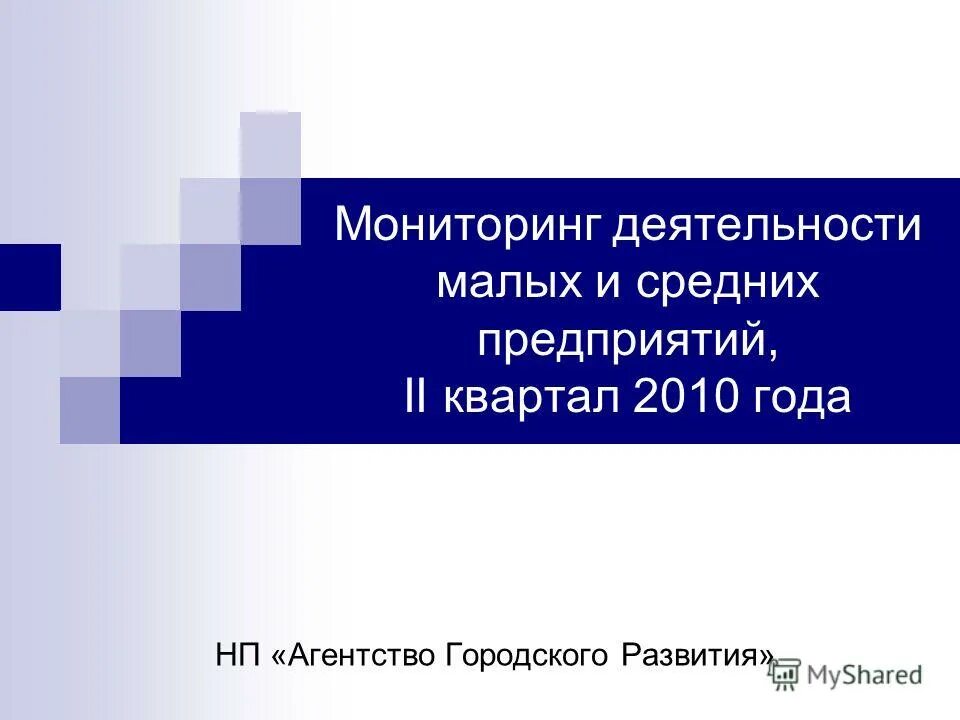 Мониторинг деятельности малых и средних предприятий, II квартал 2010 года

НП «Агентство Городского Развития»

MyShared